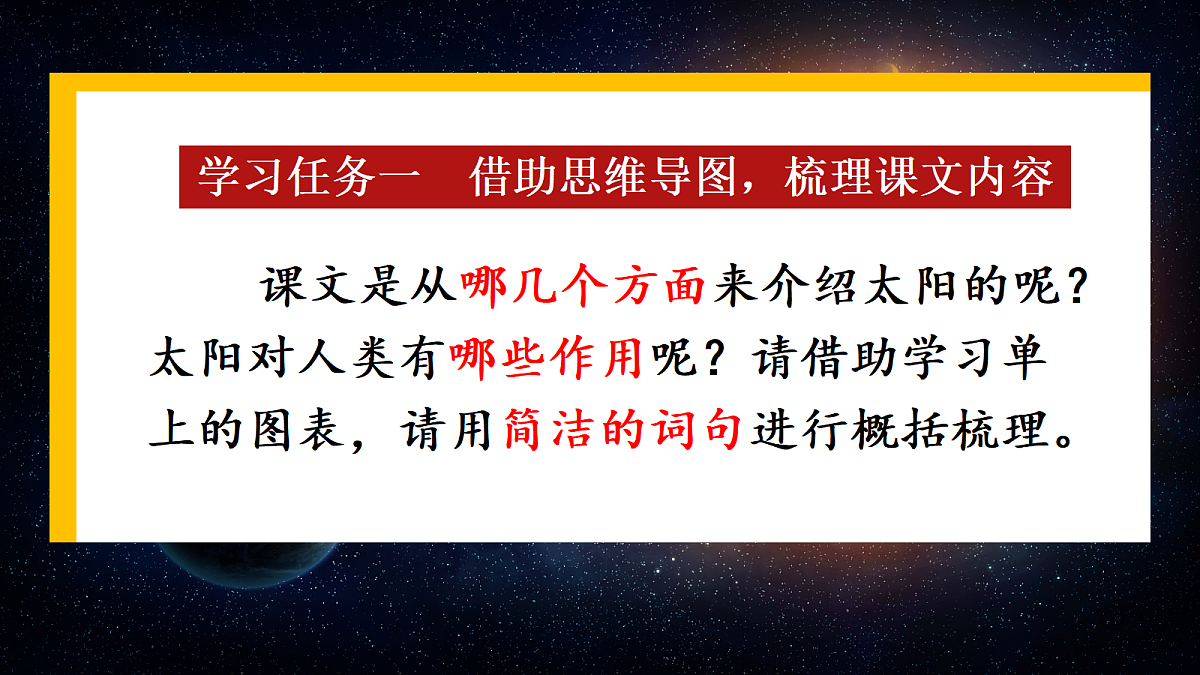 学习任务一　借助思维导图，梳理课文内容

课文是从哪几个方面来介绍太阳的呢？太阳对人类有哪些作用呢？请借助学习单上的图表，请用简洁的词句进行概括梳理。